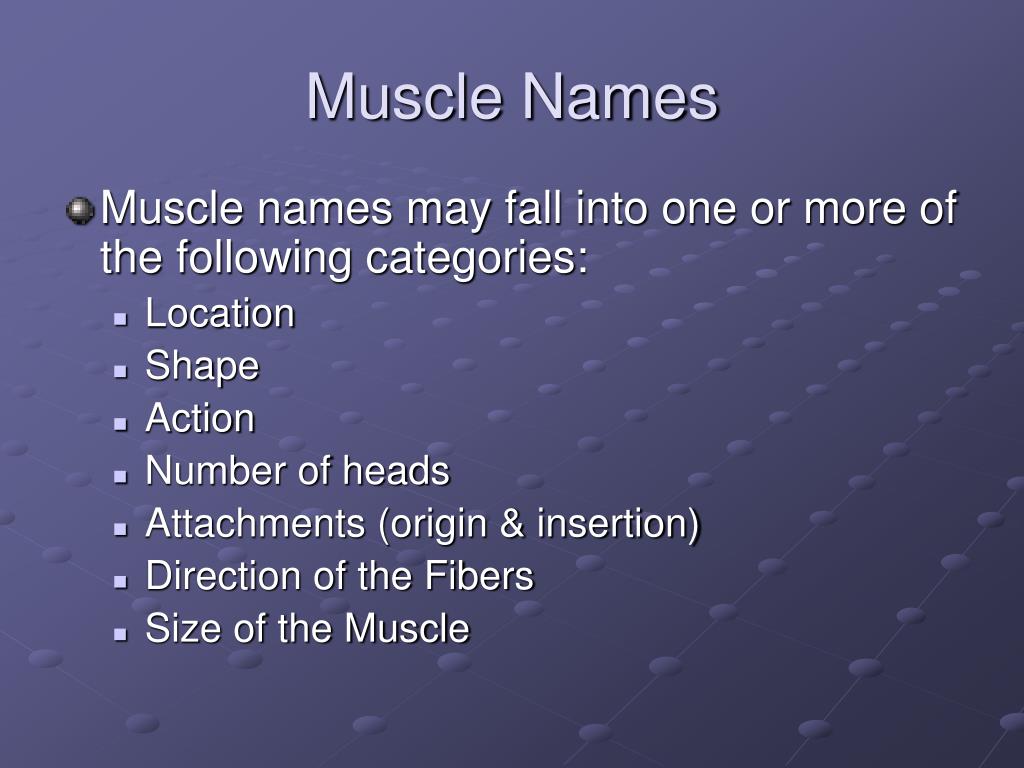 Muscle Names

Muscle names may fall into one or more of the following categories:

- Location
- Shape
- Action
- Number of heads
- Attachments (origin & insertion)
- Direction of the Fibers
- Size of the Muscle